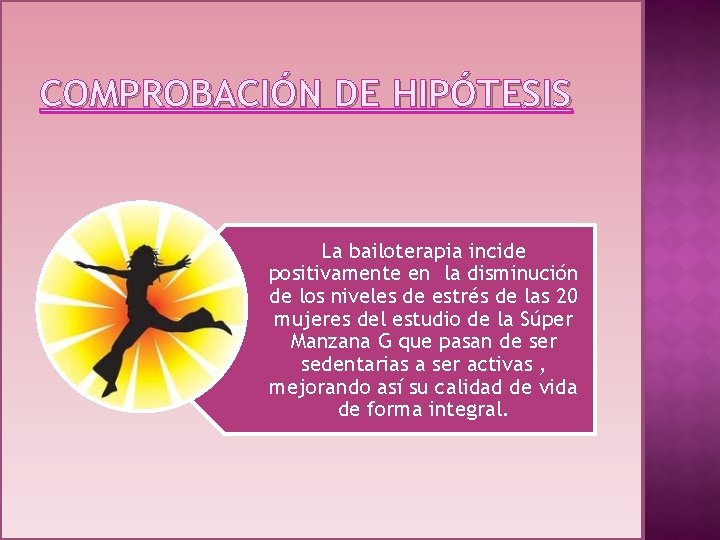 COMPROBACIÓN DE HIPÓTESIS

La bailoterapia incide positivamente en la disminución de los niveles de estrés de las 20 mujeres del estudio de la Súper Manzana G que pasan de ser sedentarias a ser activas , mejorando así su calidad de vida de forma integral.